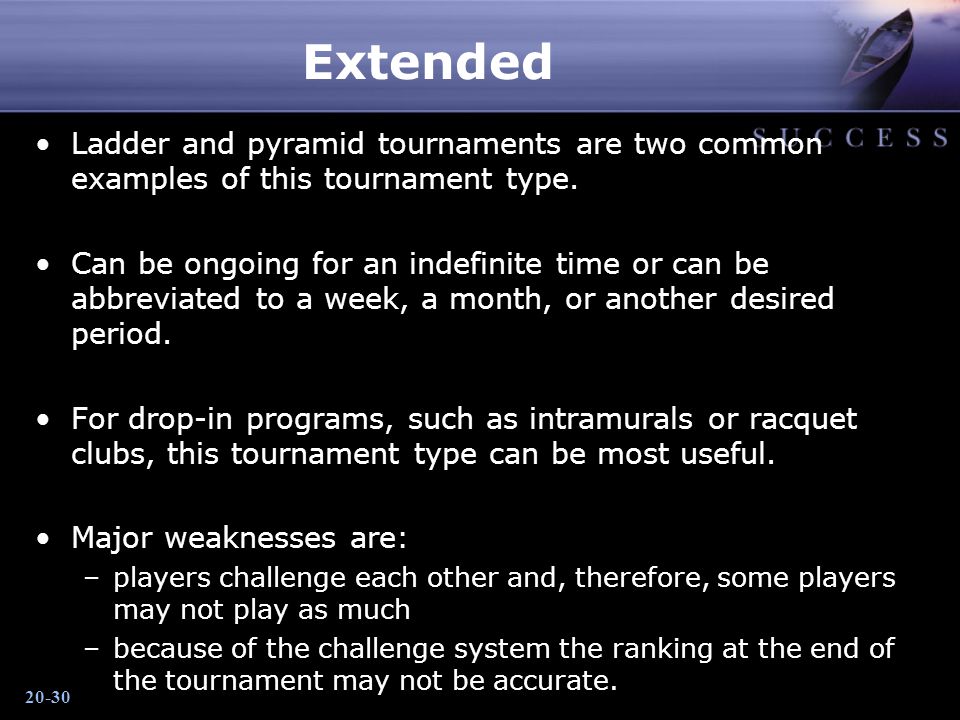 Extended

SUCCESS

• Ladder and pyramid tournaments are two common examples of this tournament type.

• Can be ongoing for an indefinite time or can be abbreviated to a week, a month, or another desired period.

• For drop-in programs, such as intramurals or racquet clubs, this tournament type can be most useful.

• Major weaknesses are:
– players challenge each other and, therefore, some players may not play as much
– because of the challenge system the ranking at the end of the tournament may not be accurate.

20-30